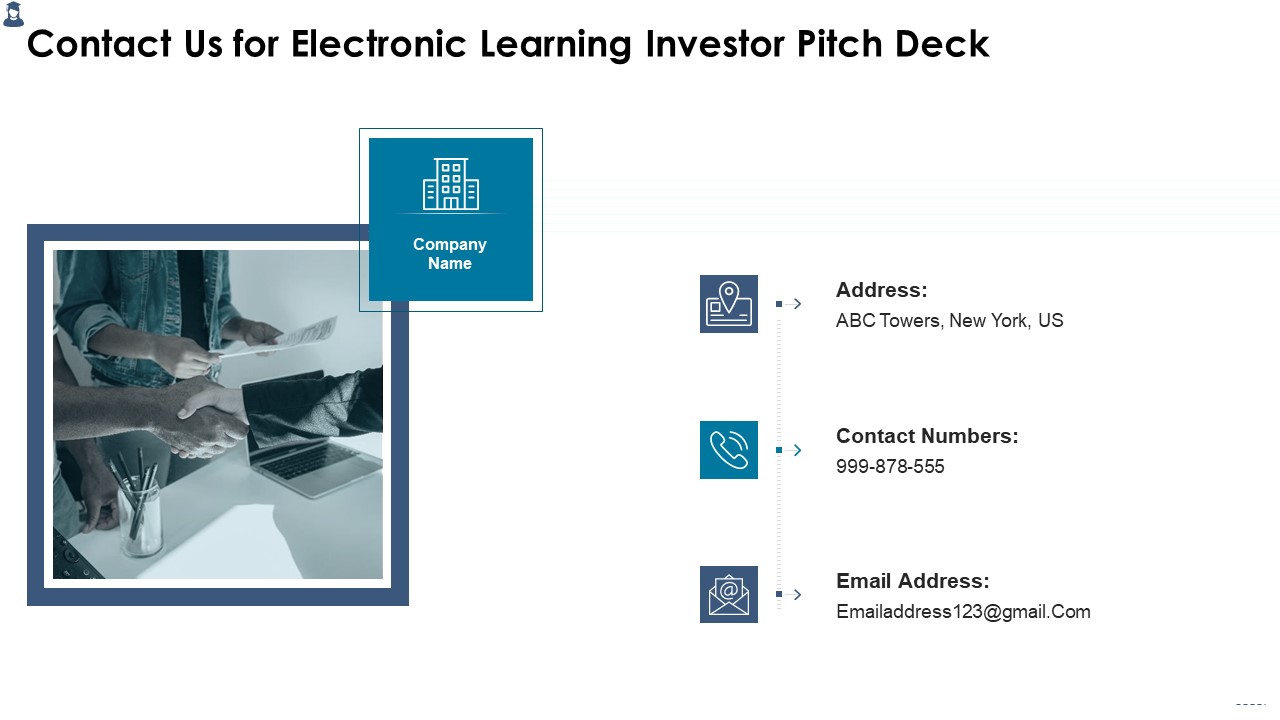 Contact Us for Electronic Learning Investor Pitch Deck

Company Name

Address:
ABC Towers, New York, US

Contact Numbers:
999-878-555

Email Address:
Emailaddress123@gmail.Com